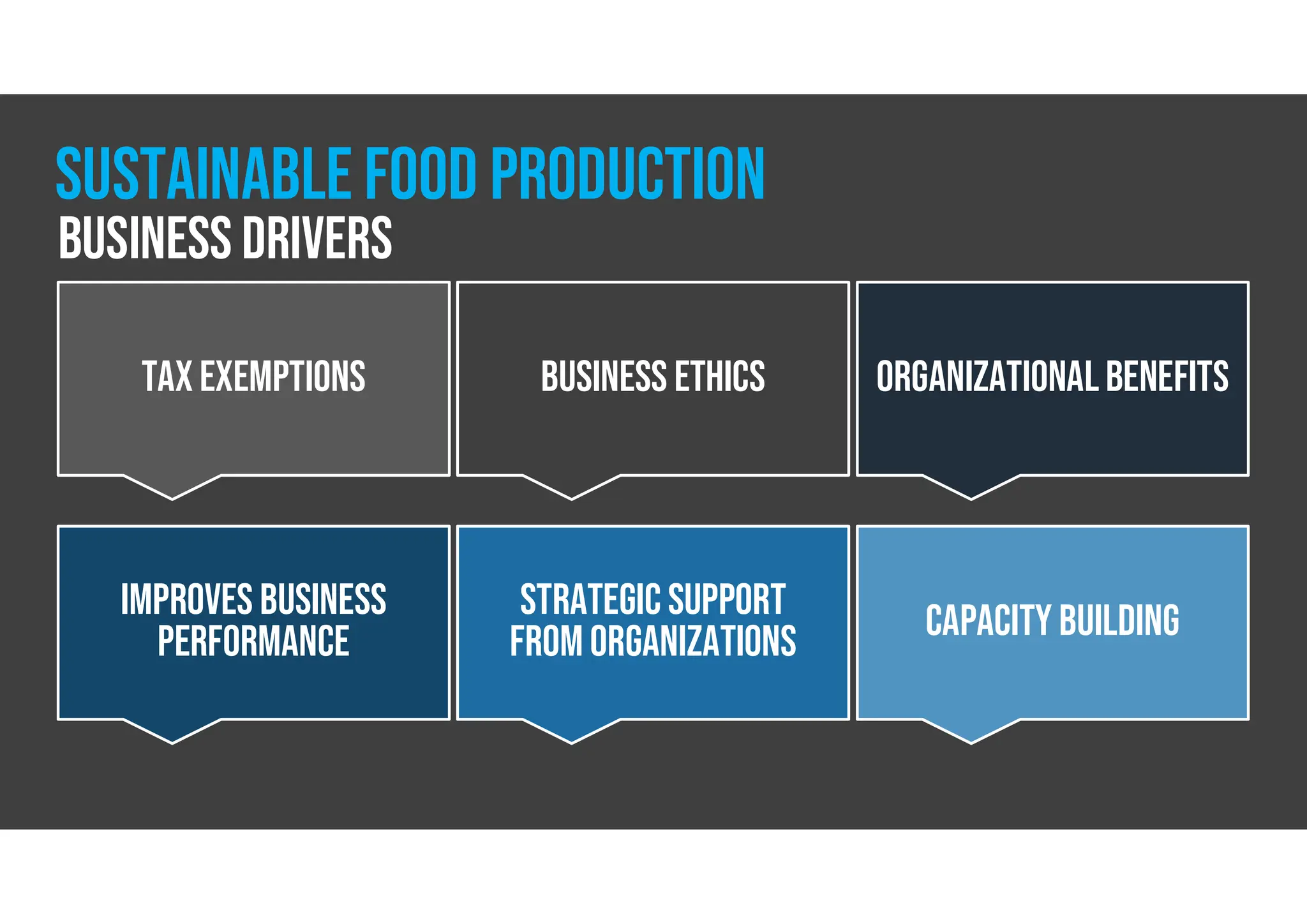 SUSTAINABLE FOOD PRODUCTION
BUSINESS DRIVERS

TAX EXEMPTIONS

BUSINESS ETHICS

ORGANIZATIONAL BENEFITS

IMPROVES BUSINESS PERFORMANCE

STRATEGIC SUPPORT FROM ORGANIZATIONS

CAPACITY BUILDING